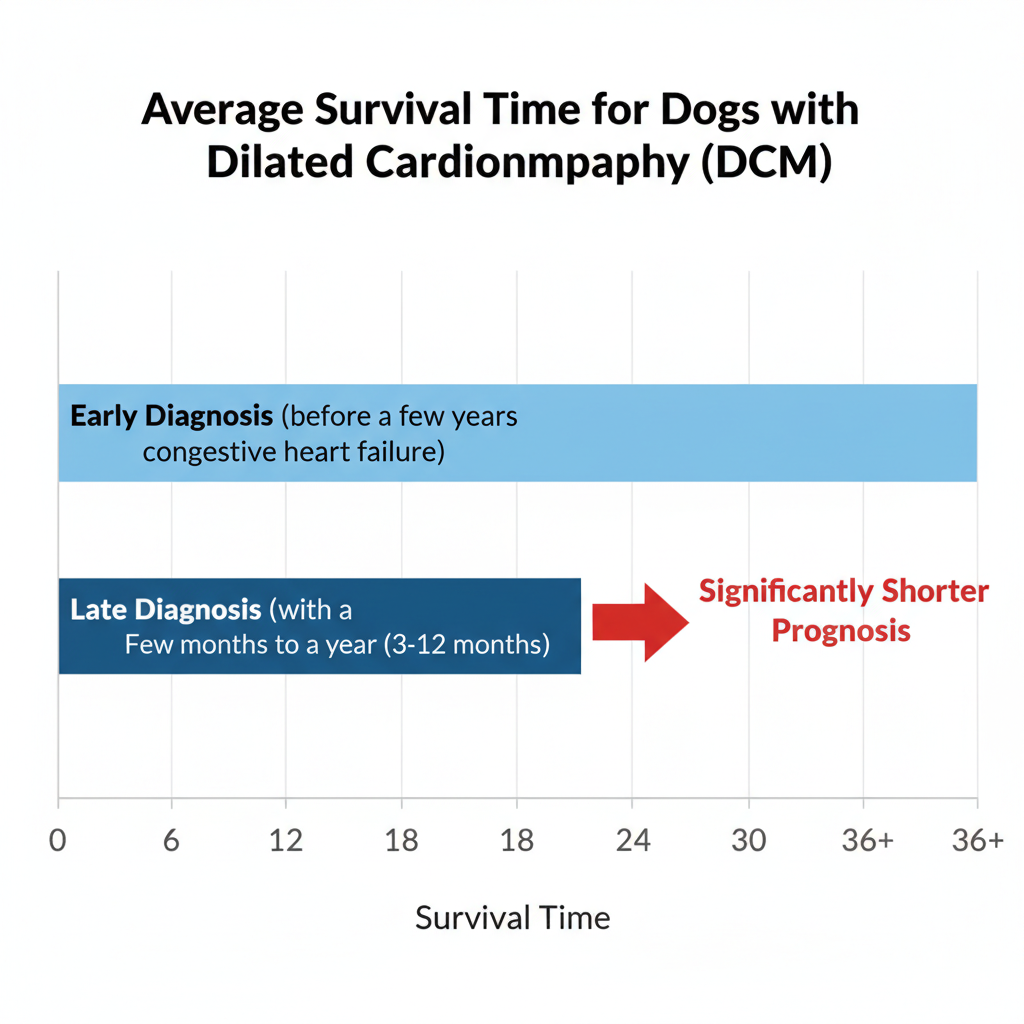 Average Survival Time for Dogs with Dilated Cardionmpaphy (DCM)

Early Diagnosis (before a few years congestive heart failure)

Late Diagnosis (with a Few months to a year (3-12 months)

Significantly Shorter Prognosis

0 6 12 18 18 24 30 36+ 36+

Survival Time